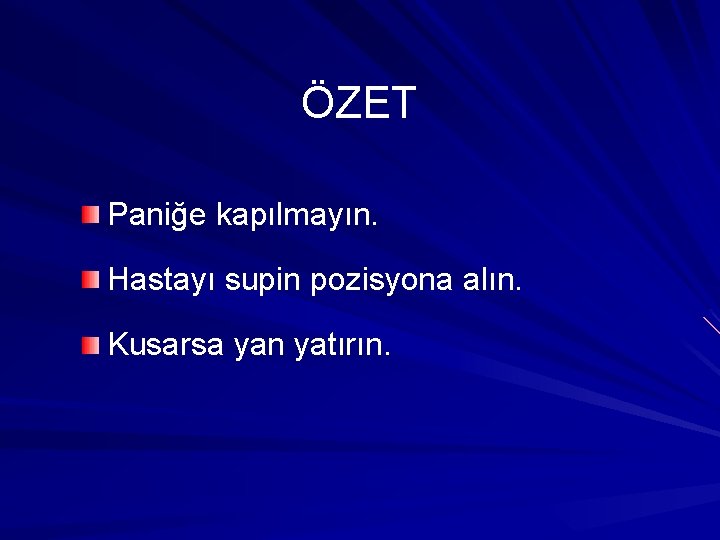 ÖZET

Paniğe kapılmayın.

Hastayı supin pozisyona alın.

Kusarsa yan yatırın.